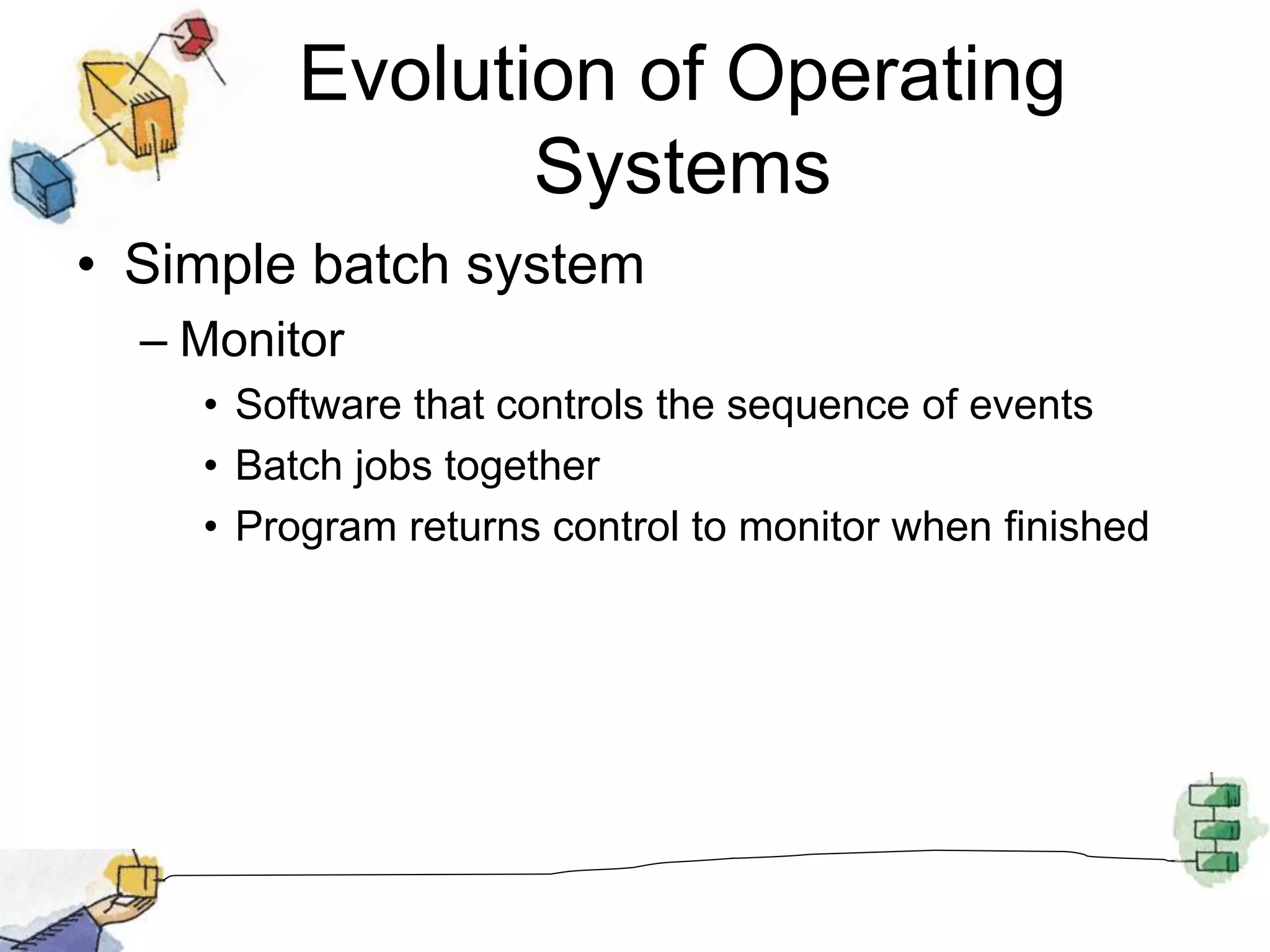 Evolution of Operating Systems

• Simple batch system
– Monitor
• Software that controls the sequence of events
• Batch jobs together
• Program returns control to monitor when finished